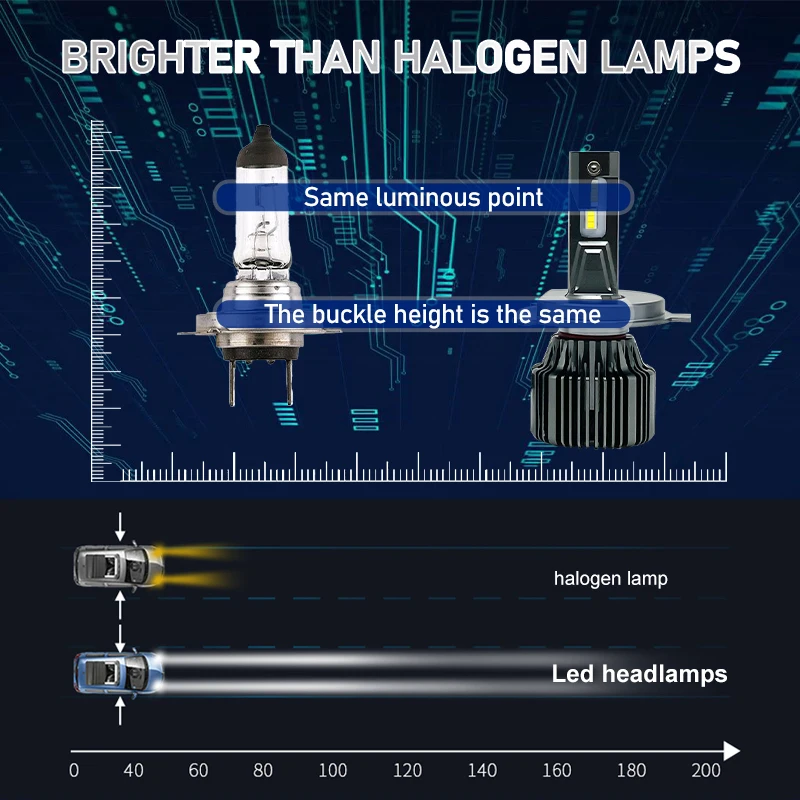 BRIGHTER THAN HALOGEN LAMPS

Same luminous point

The buckle height is the same

halogen lamp

Led headlamps

0 40 60 80 100 120 140 160 180 200